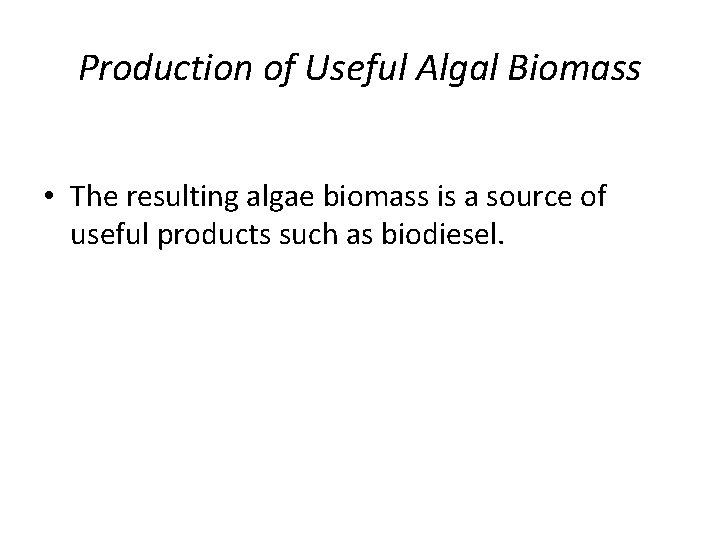 Production of Useful Algal Biomass

• The resulting algae biomass is a source of useful products such as biodiesel.